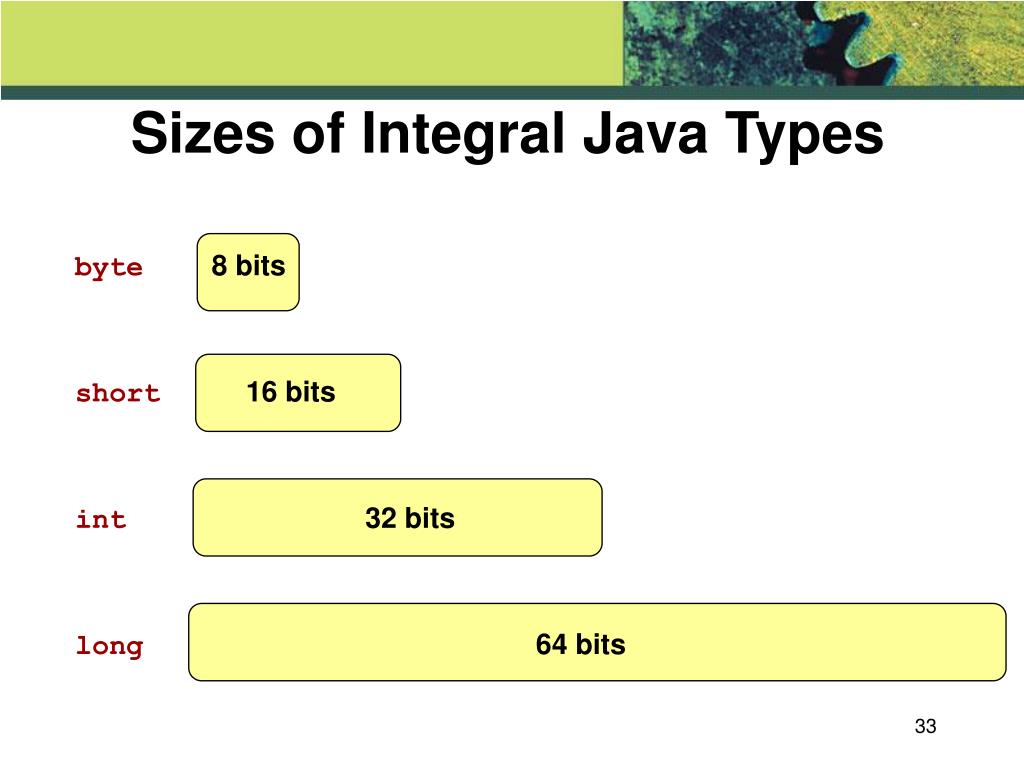 Sizes of Integral Java Types

byte 8 bits

short 16 bits

int 32 bits

long 64 bits

33